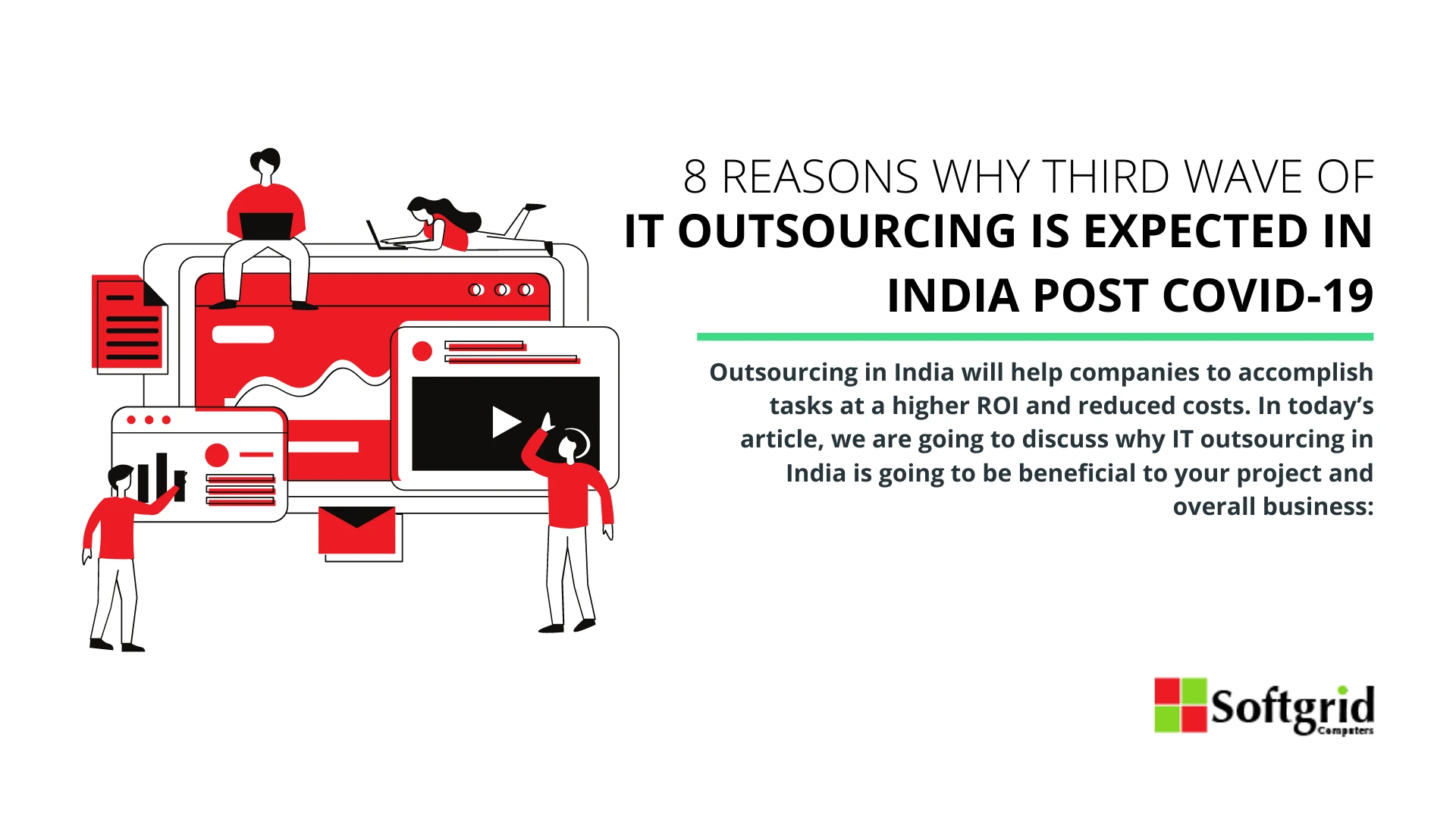 8 REASONS WHY THIRD WAVE OF
IT OUTSOURCING IS EXPECTED IN
INDIA POST COVID-19

Outsourcing in India will help companies to accomplish tasks at a higher ROI and reduced costs. In today's article, we are going to discuss why IT outsourcing in India is going to be beneficial to your project and overall business:

Softgrid
Computers